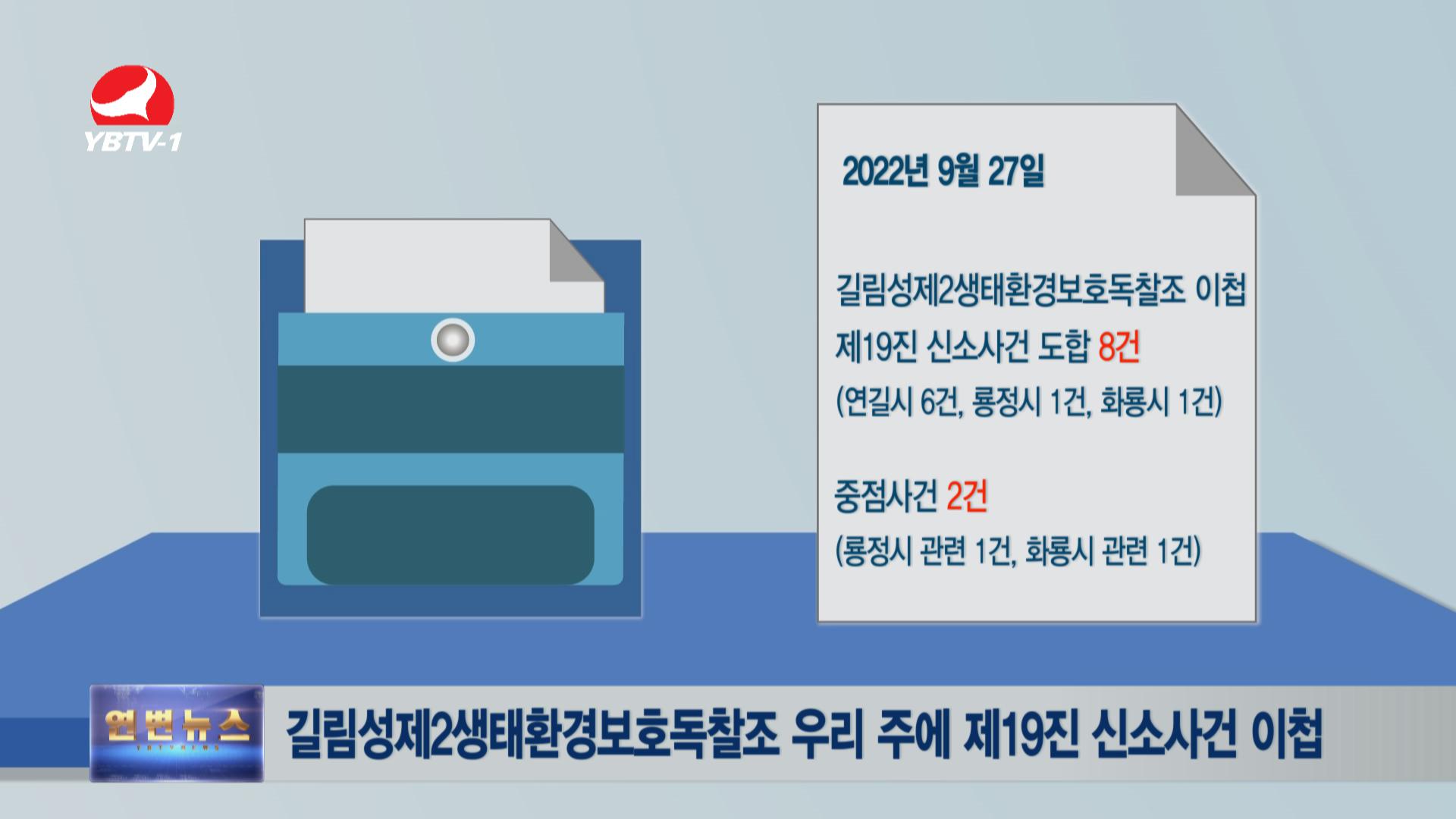 YBTV-1

2022년 9월 27일

길림성제2생태환경보호독찰조 이첩
제19진 신소사건 도합 8건
(연길시 6건, 룡정시 1건, 화룡시 1건)

중점사건 2건
(룡정시 관련 1건, 화룡시 관련 1건)

연변뉴스

길림성제2생태환경보호독찰조 우리 주에 제19진 신소사건 이첩